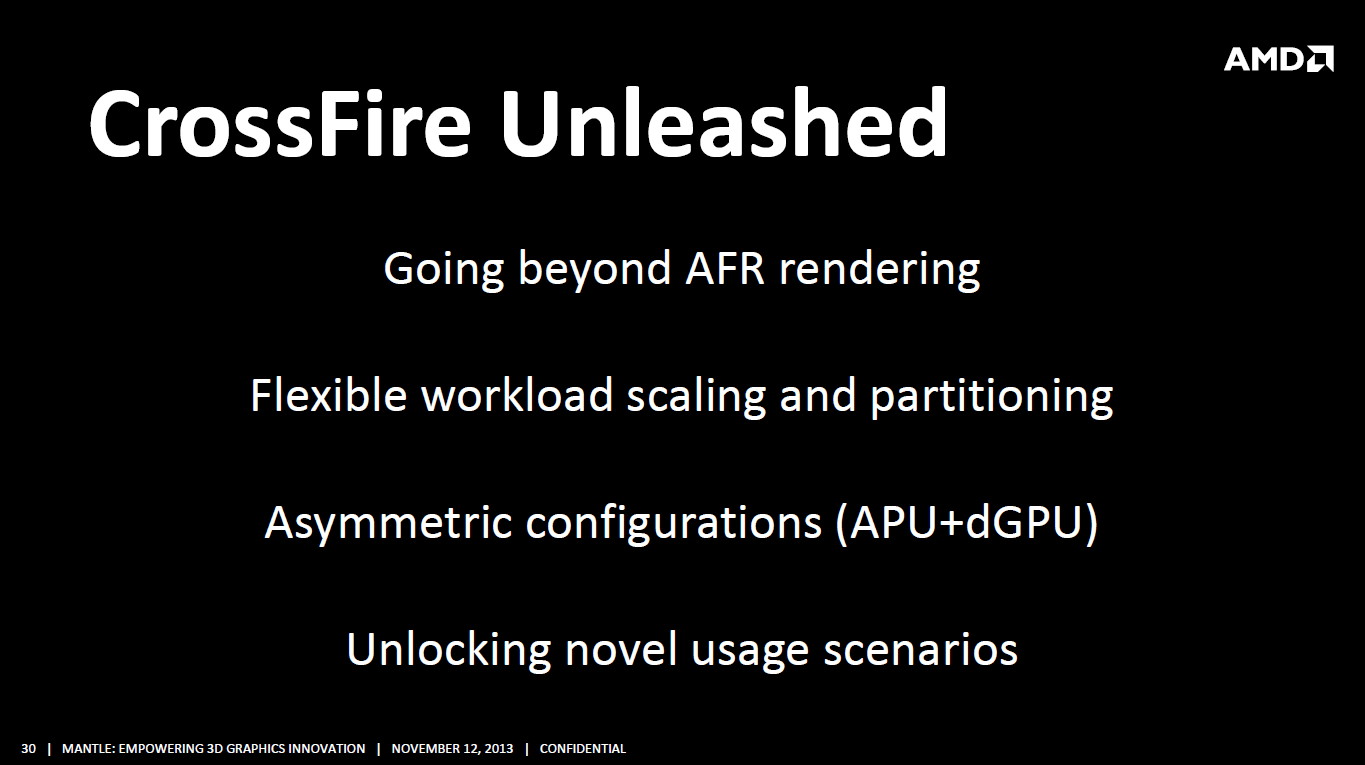 AMD

CrossFire Unleashed

Going beyond AFR rendering

Flexible workload scaling and partitioning

Asymmetric configurations (APU+dGPU)

Unlocking novel usage scenarios

30 | MANTLE: EMPOWERING 3D GRAPHICS INNOVATION | NOVEMBER 12, 2013 | CONFIDENTIAL